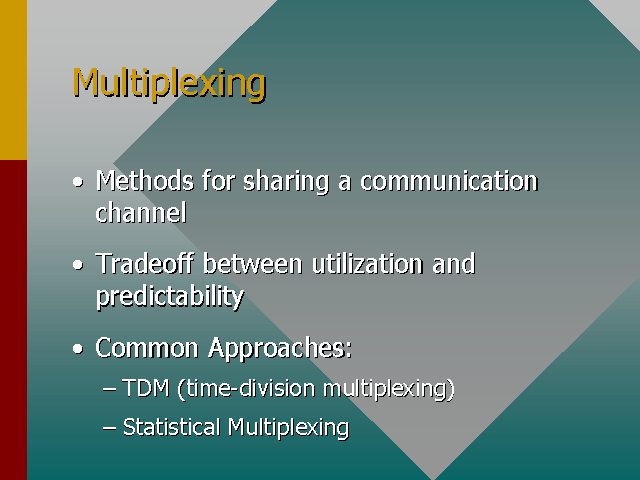 Multiplexing

• Methods for sharing a communication channel

• Tradeoff between utilization and predictability

• Common Approaches:

– TDM (time-division multiplexing)

– Statistical Multiplexing